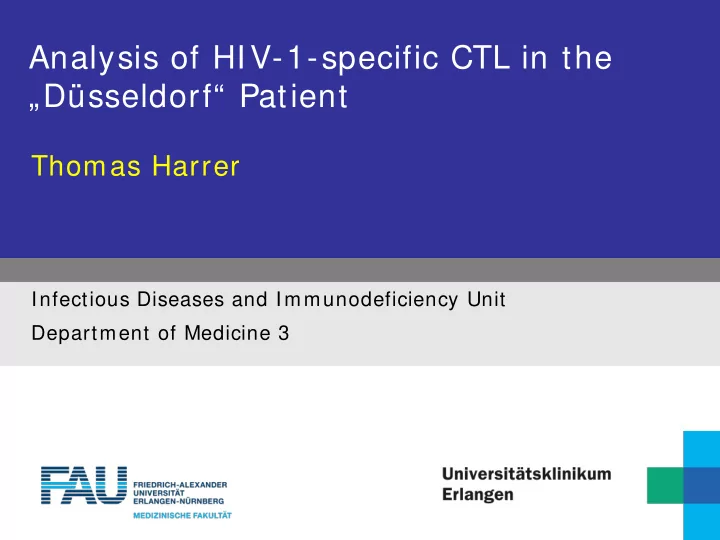 Analysis of HIV-1-specific CTL in the „Düsseldorf“ Patient

Thomas Harrer

Infectious Diseases and Immunodeficiency Unit
Department of Medicine 3

FAU FRIEDRICH-ALEXANDER UNIVERSITÄT ERLANGEN-NÜRNBERG
MEDIZINISCHE FAKULTÄT

Universitätsklinikum Erlangen